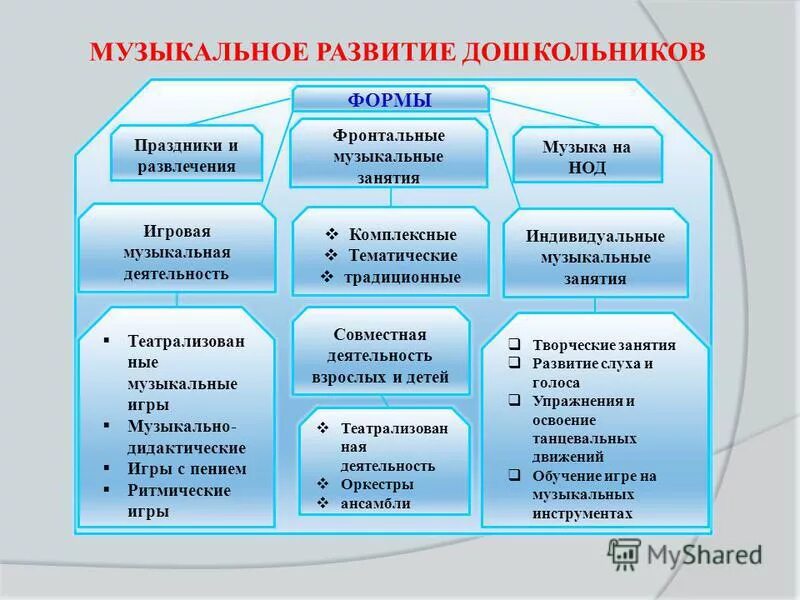 МУЗЫКАЛЬНОЕ РАЗВИТИЕ ДОШКОЛЬНИКОВ

ФОРМЫ

Праздники и развлечения

Фронтальные музыкальные занятия

Музыка на НОД

Игровая музыкальная деятельность

❖ Комплексные
❖ Тематические
❖ традиционные

Индивидуальные музыкальные занятия

▪ Театрализованные музыкальные игры
▪ Музыкально-дидактические
▪ Игры с пением
▪ Ритмические игры

Совместная деятельность взрослых и детей

❖ Театрализованная деятельность
❖ Оркестры
❖ ансамбли

❑ Творческие занятия
❑ Развитие слуха и голоса
❑ Упражнения и освоение танцевальных движений
❑ Обучение игре на музыкальных инструментах

MyShared